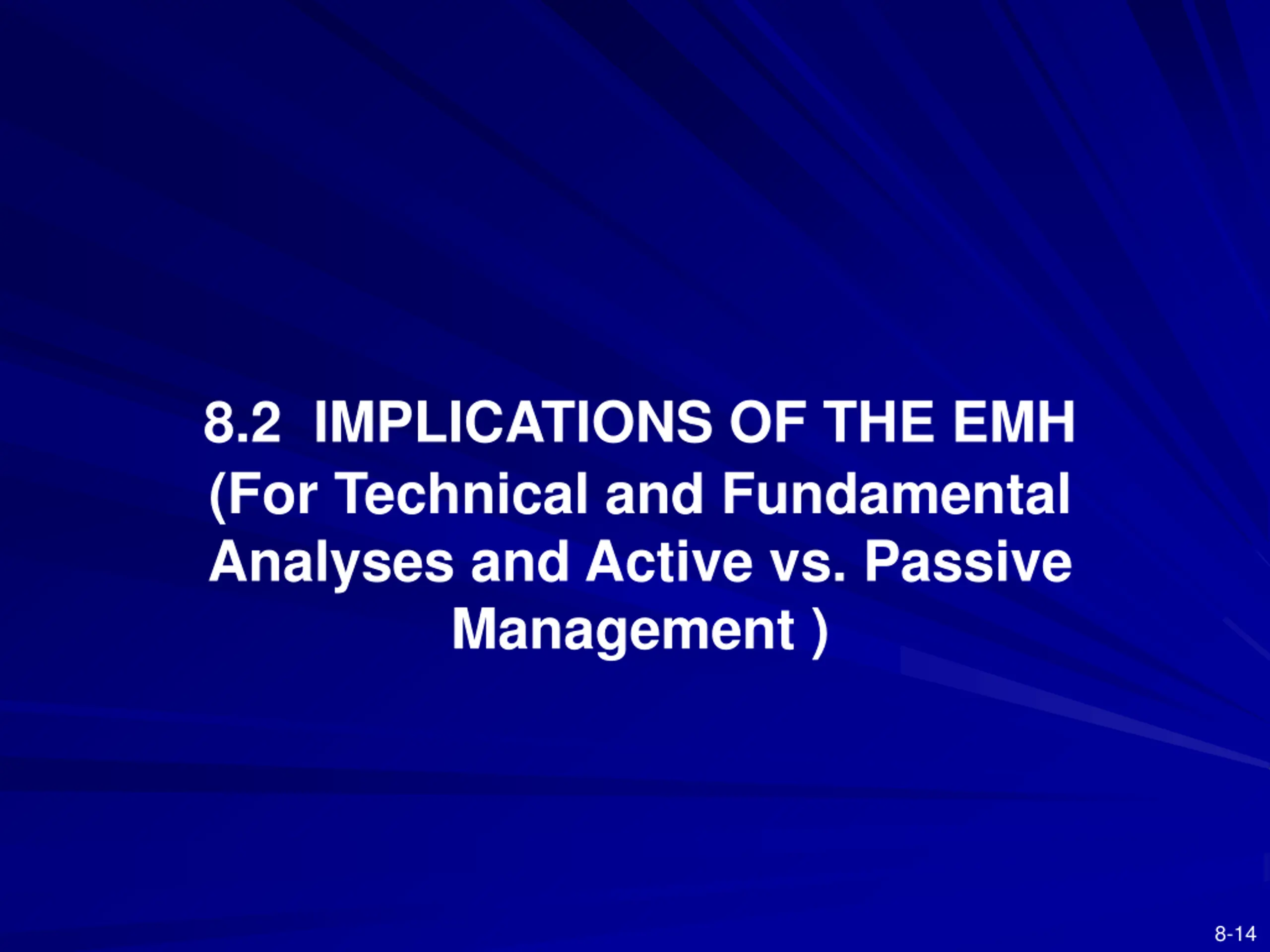 8.2 IMPLICATIONS OF THE EMH (For Technical and Fundamental Analyses and Active vs. Passive Management )

8-14